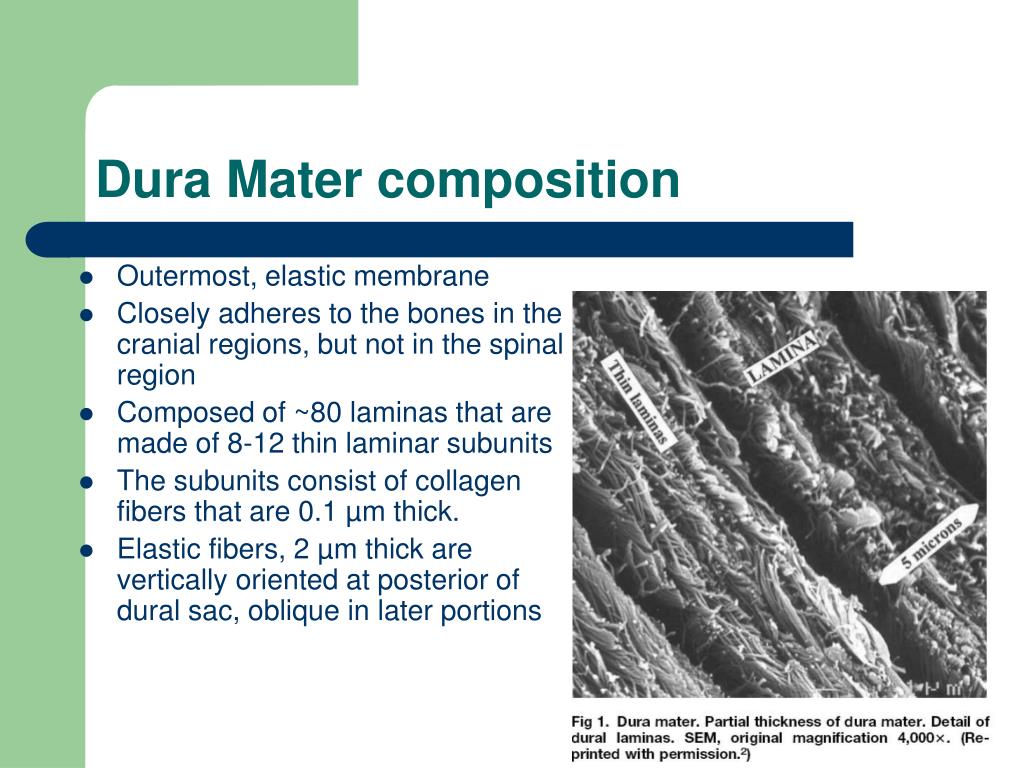 Dura Mater composition

- Outermost, elastic membrane
- Closely adheres to the bones in the cranial regions, but not in the spinal region
- Composed of ~80 laminas that are made of 8-12 thin laminar subunits
- The subunits consist of collagen fibers that are 0.1 µm thick.
- Elastic fibers, 2 µm thick are vertically oriented at posterior of dural sac, oblique in later portions

Thin laminas

LAMINA

5 microns

Fig 1. Dura mater. Partial thickness of dura mater. Detail of dural laminas. SEM, original magnification 4,000×. (Reprinted with permission.$^2$)